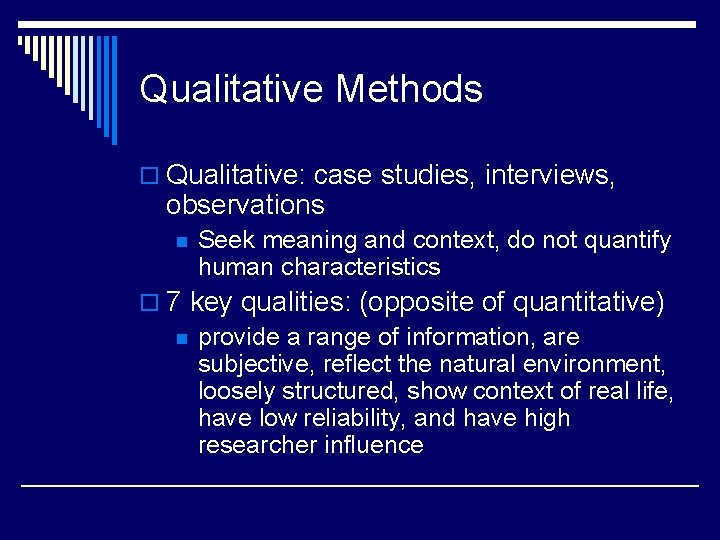 Qualitative Methods

Qualitative: case studies, interviews, observations

Seek meaning and context, do not quantify human characteristics

7 key qualities: (opposite of quantitative)

provide a range of information, are subjective, reflect the natural environment, loosely structured, show context of real life, have low reliability, and have high researcher influence